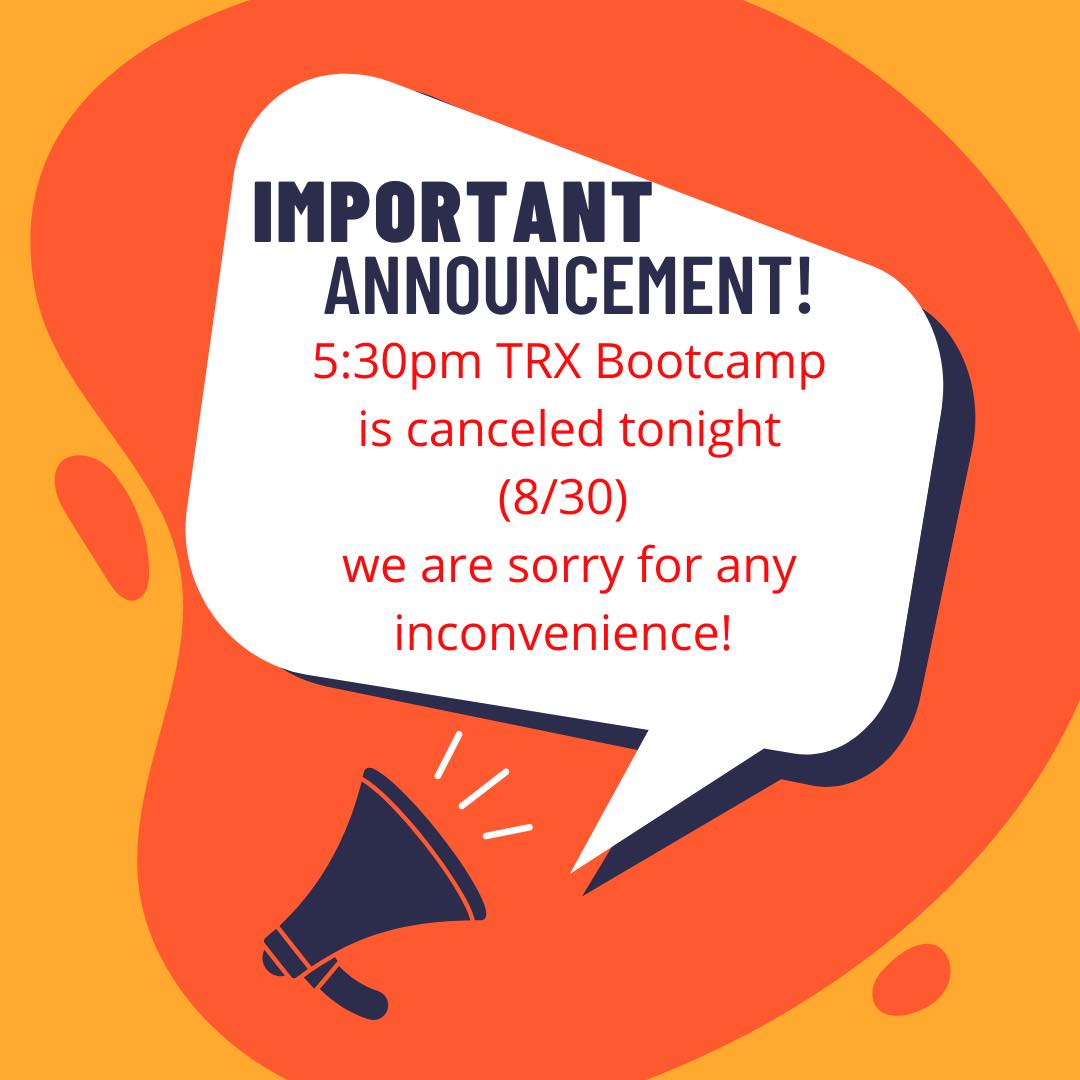 IMPORTANT
ANNOUNCEMENT!

5:30pm TRX Bootcamp is canceled tonight (8/30)
we are sorry for any inconvenience!